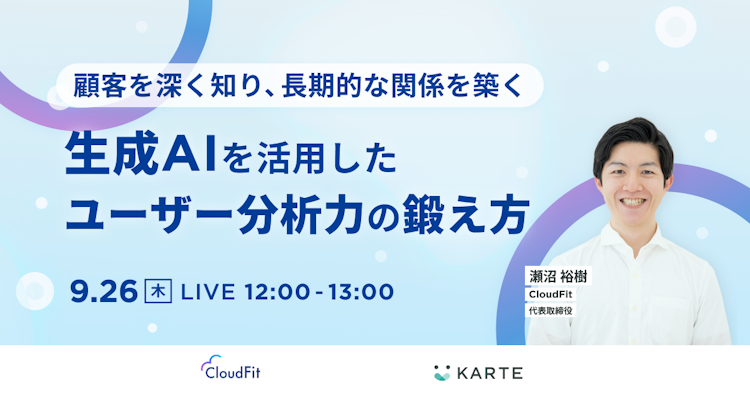 顧客を深く知り、長期的な関係を築く

生成AIを活用した
ユーザー分析力の鍛え方

9.26 木 LIVE 12:00 - 13:00

瀬沼 裕樹
CloudFit
代表取締役

CloudFit

KARTE